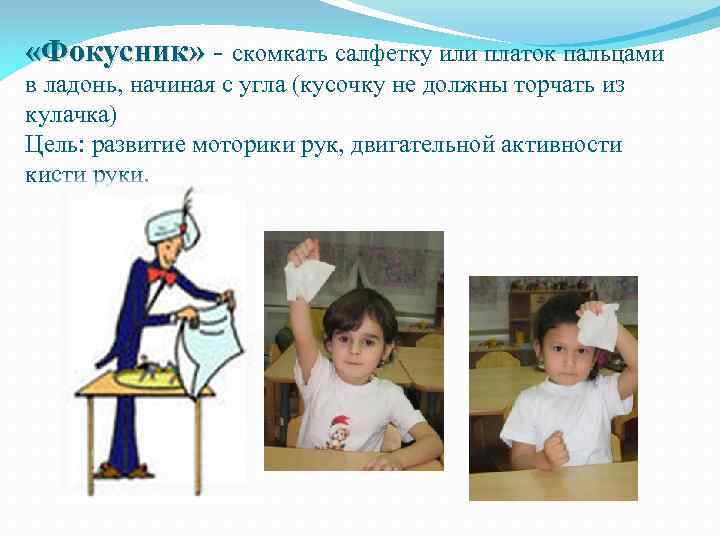 «Фокусник» - скомкать салфетку или платок пальцами в ладонь, начиная с угла (кусочку не должны торчать из кулачка)
Цель: развитие моторики рук, двигательной активности кисти руки.